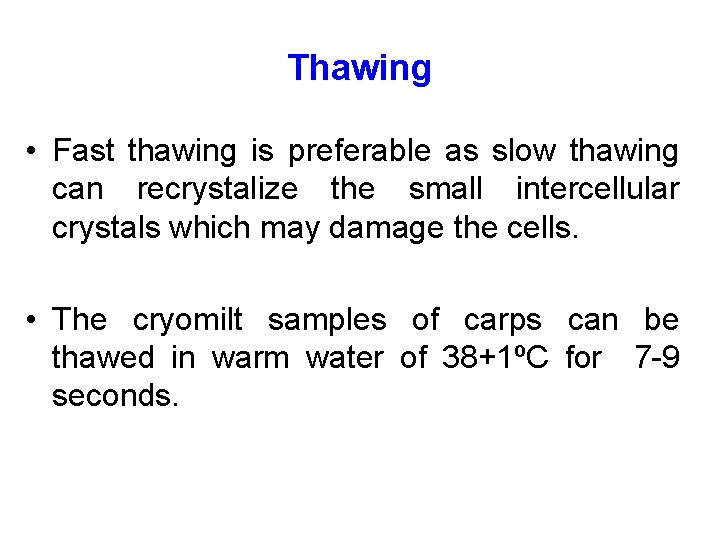 Thawing

• Fast thawing is preferable as slow thawing can recrystalize the small intercellular crystals which may damage the cells.

• The cryomilt samples of carps can be thawed in warm water of 38+1ºC for 7-9 seconds.